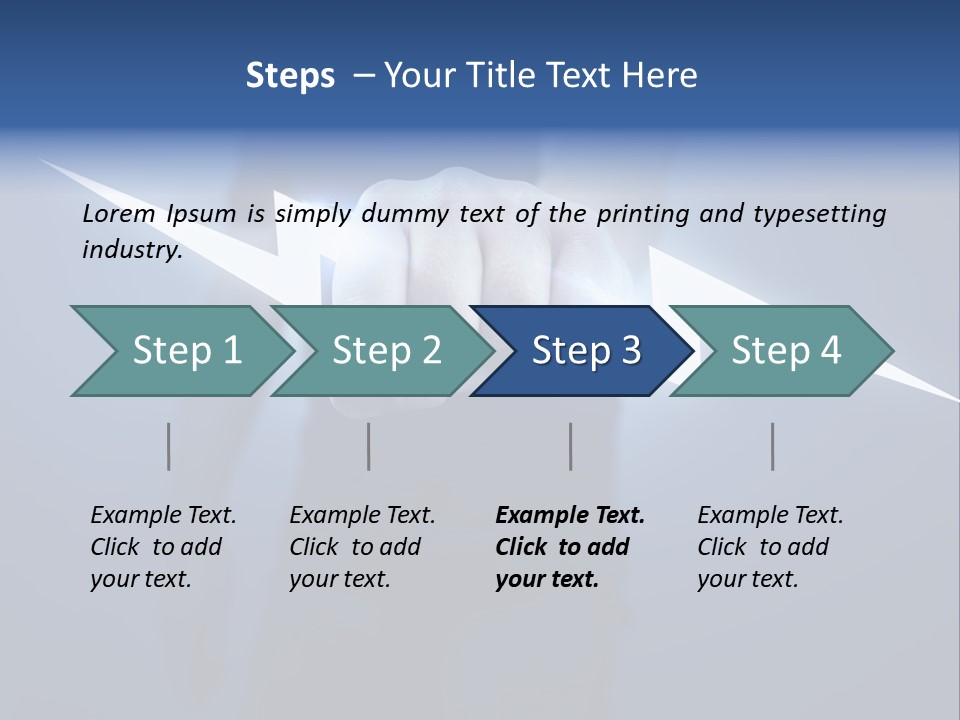 Steps – Your Title Text Here

Lorem Ipsum is simply dummy text of the printing and typesetting industry.

Step 1

Step 2

Step 3

Step 4

Example Text. Click to add your text.

Example Text. Click to add your text.

Example Text. Click to add your text.

Example Text. Click to add your text.